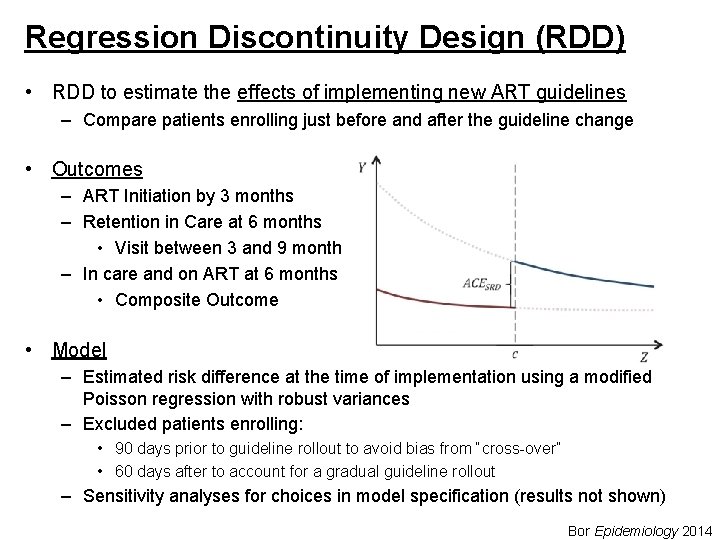 Regression Discontinuity Design (RDD)

• RDD to estimate the effects of implementing new ART guidelines
– Compare patients enrolling just before and after the guideline change

• Outcomes
– ART Initiation by 3 months
– Retention in Care at 6 months
• Visit between 3 and 9 month
– In care and on ART at 6 months
• Composite Outcome

$Y$

$ACE_{SRD}$

$c$

$Z$

• Model
– Estimated risk difference at the time of implementation using a modified Poisson regression with robust variances
– Excluded patients enrolling:
• 90 days prior to guideline rollout to avoid bias from "cross-over"
• 60 days after to account for a gradual guideline rollout
– Sensitivity analyses for choices in model specification (results not shown)

Bor Epidemiology 2014